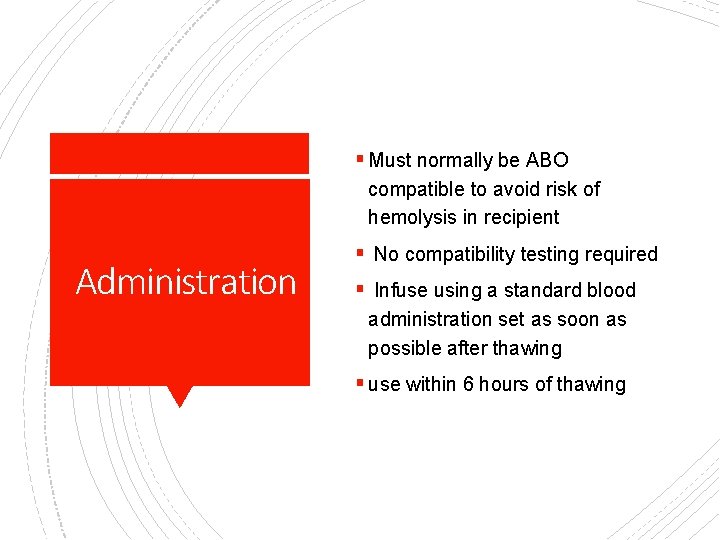 Administration

▪ Must normally be ABO compatible to avoid risk of hemolysis in recipient
▪ No compatibility testing required
▪ Infuse using a standard blood administration set as soon as possible after thawing
▪ use within 6 hours of thawing